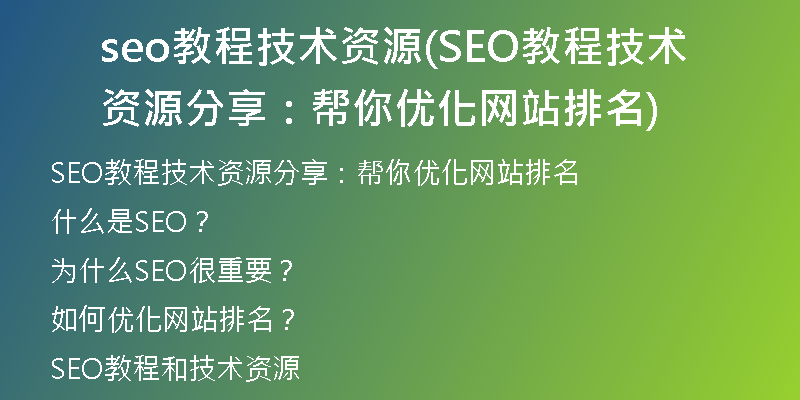 seo教程技术资源(SEO教程技术资源分享：帮你优化网站排名)

SEO教程技术资源分享：帮你优化网站排名

什么是SEO？

为什么SEO很重要？

如何优化网站排名？

SEO教程和技术资源